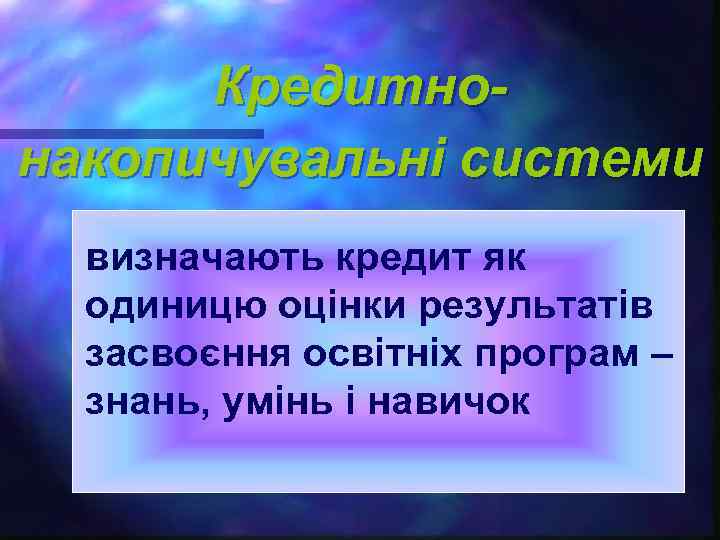 Кредитно-накопичувальні системи

визначають кредит як одиницю оцінки результатів засвоєння освітніх програм – знань, умінь і навичок